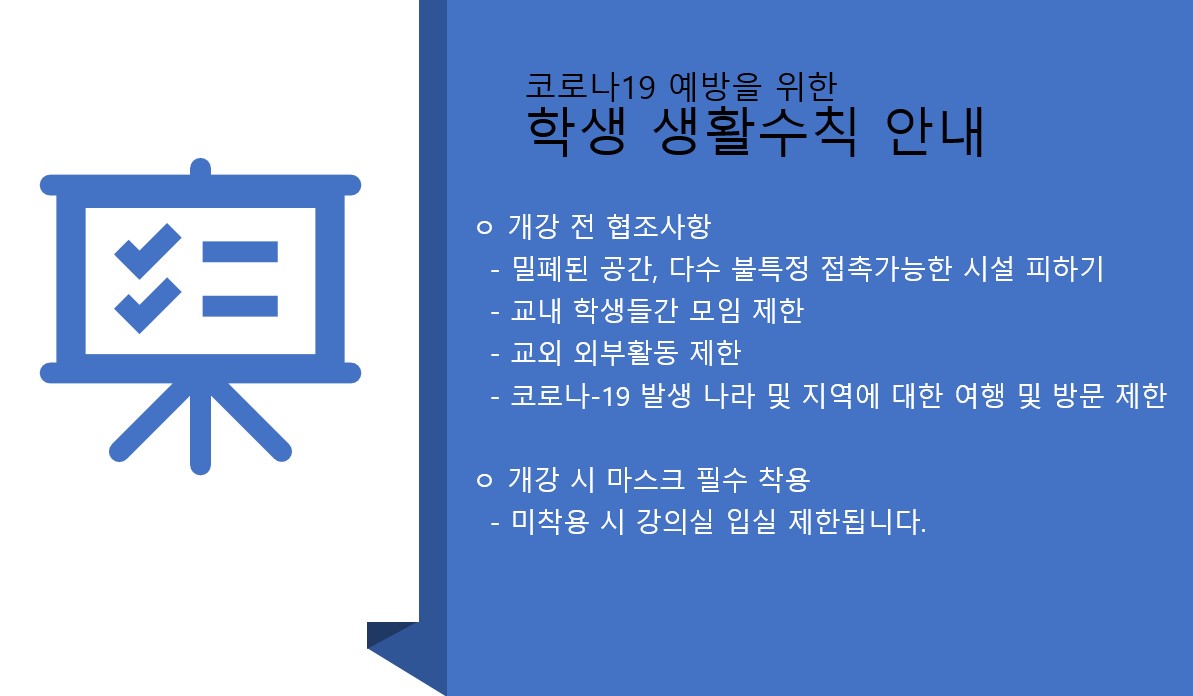 코로나19 예방을 위한
학생 생활수칙 안내

ㅇ 개강 전 협조사항
- 밀폐된 공간, 다수 불특정 접촉가능한 시설 피하기
- 교내 학생들간 모임 제한
- 교외 외부활동 제한
- 코로나-19 발생 나라 및 지역에 대한 여행 및 방문 제한

ㅇ 개강 시 마스크 필수 착용
- 미착용 시 강의실 입실 제한됩니다.